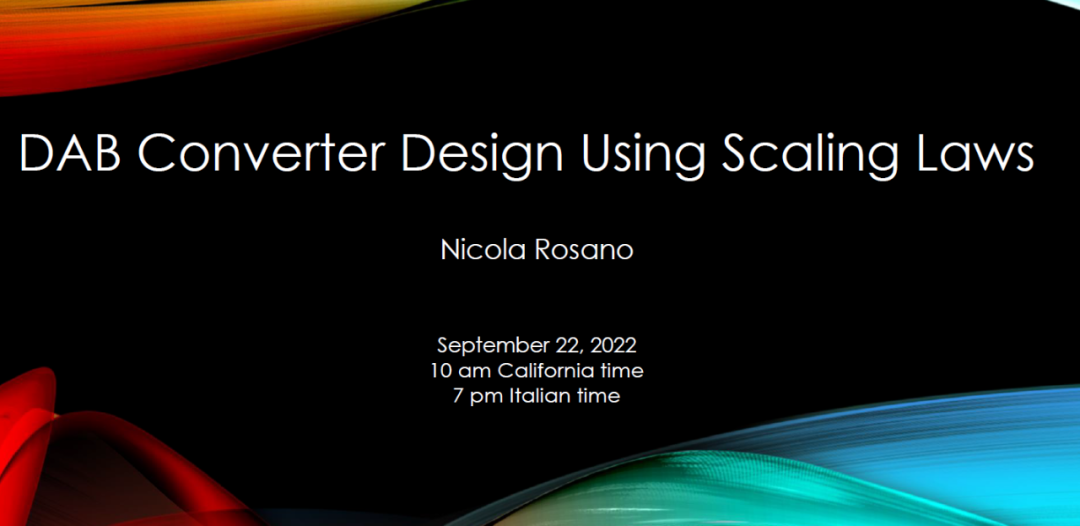 DAB Converter Design Using Scaling Laws

Nicola Rosano

September 22, 2022
10 am California time
7 pm Italian time